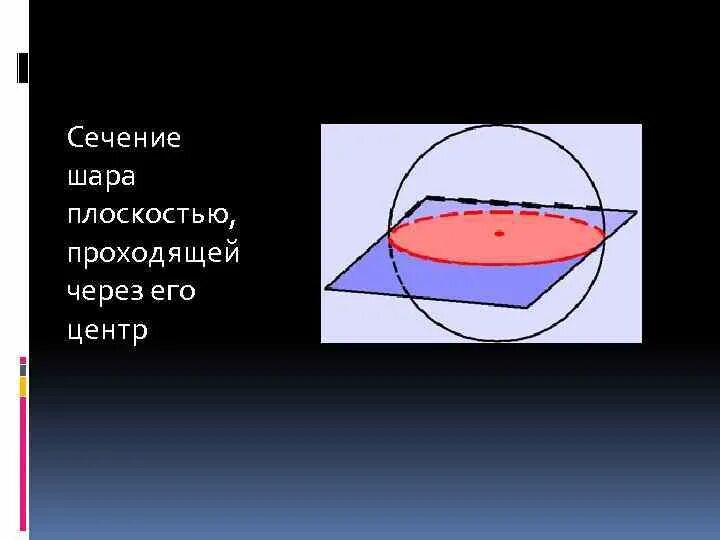 Сечение шара плоскостью, проходящей через его центр